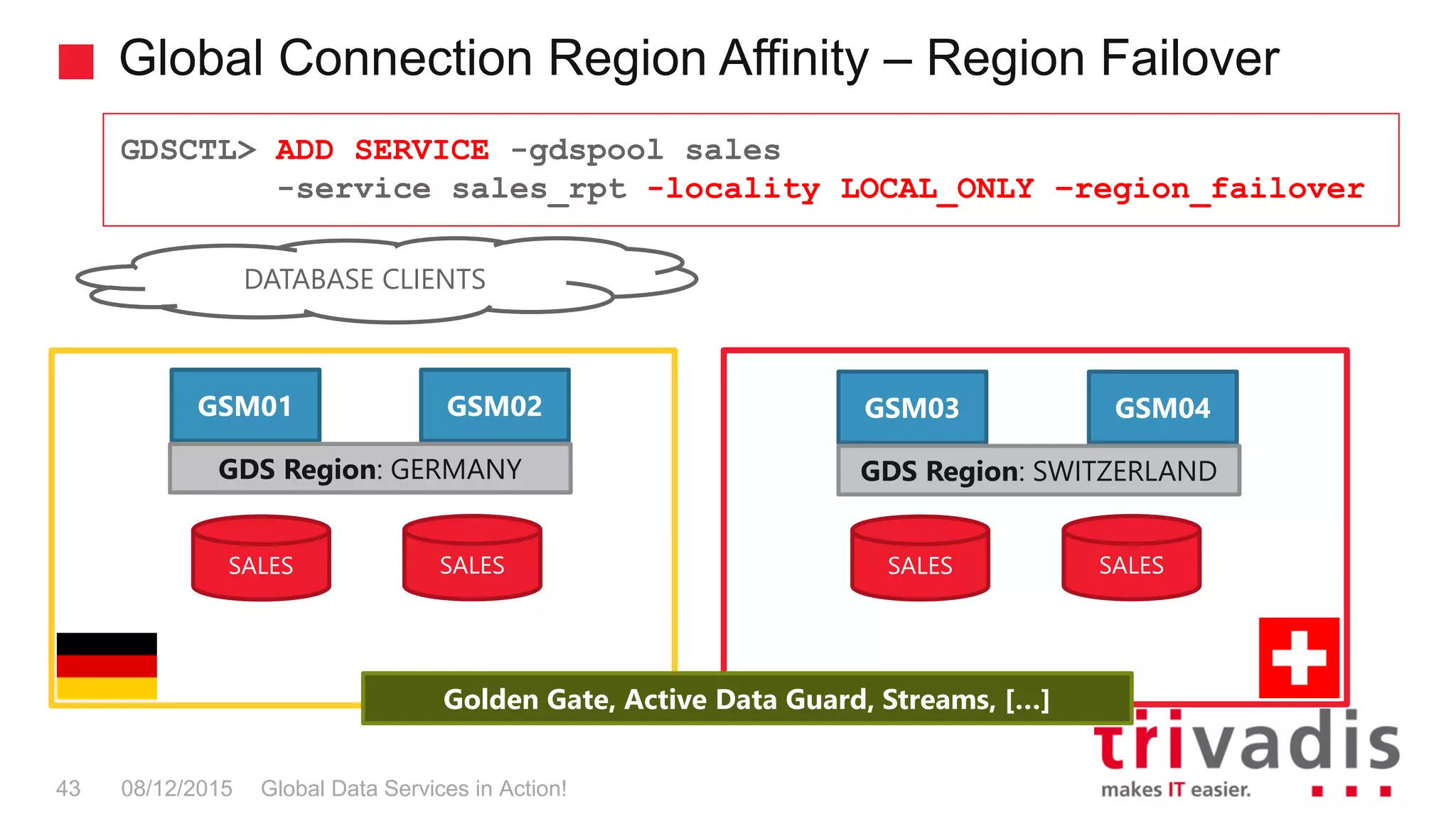 Global Connection Region Affinity – Region Failover

GDSCTL> ADD SERVICE -gdspool sales
-service sales_rpt -locality LOCAL_ONLY -region_failover

DATABASE CLIENTS

GSM01

GSM02

GDS Region: GERMANY

SALES

SALES

GSM03

GSM04

GDS Region: SWITZERLAND

SALES

SALES

Golden Gate, Active Data Guard, Streams, [...]

trivadis
makes IT easier.

43 08/12/2015 Global Data Services in Action!